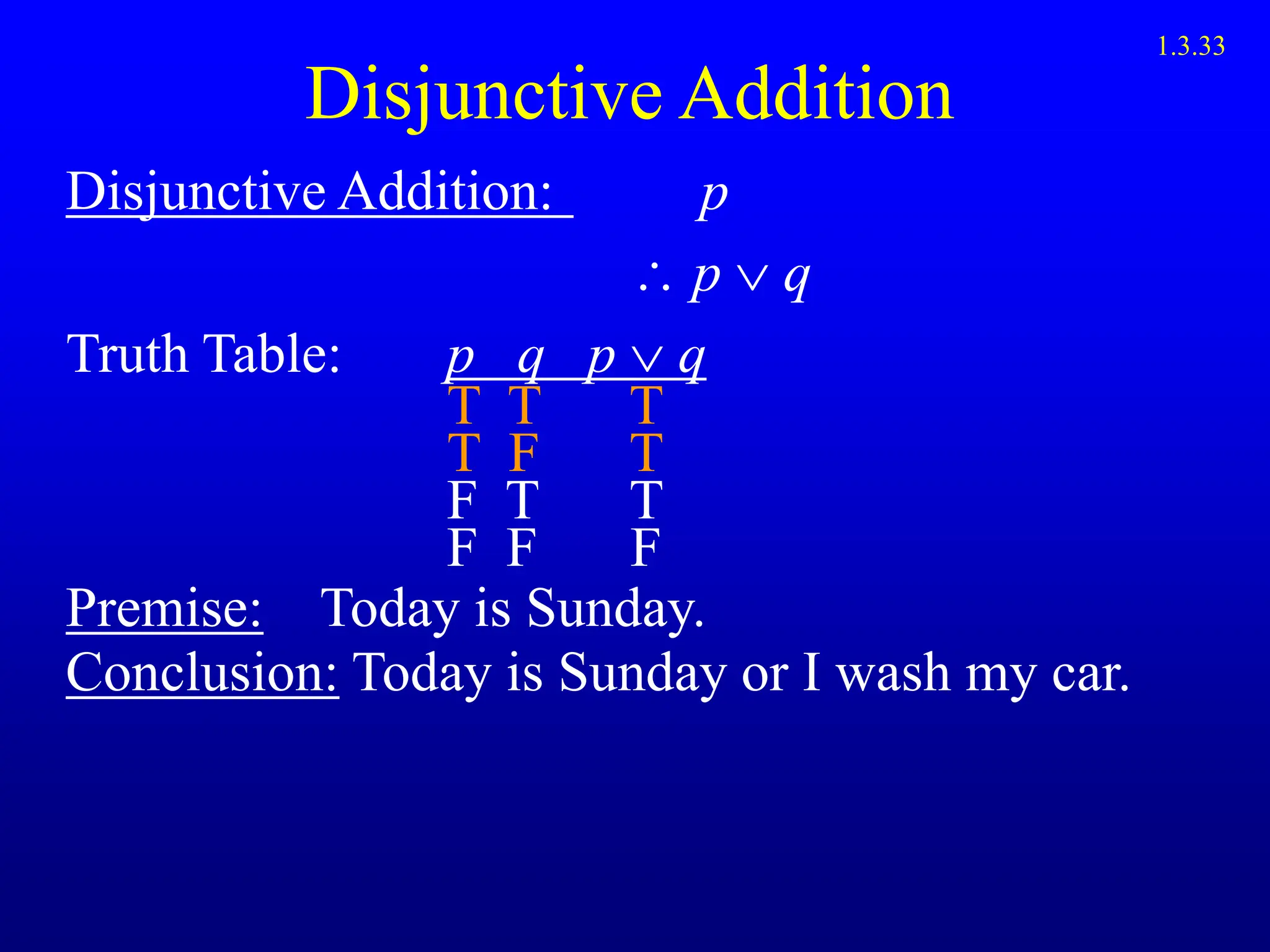 1.3.33

Disjunctive Addition

Disjunctive Addition: $p$

$\therefore p \vee q$

Truth Table:

| $p$ | $q$ | $p \vee q$ |
|---|---|---|
| T | T | T |
| T | F | T |
| F | T | T |
| F | F | F |

Premise: Today is Sunday.
Conclusion: Today is Sunday or I wash my car.